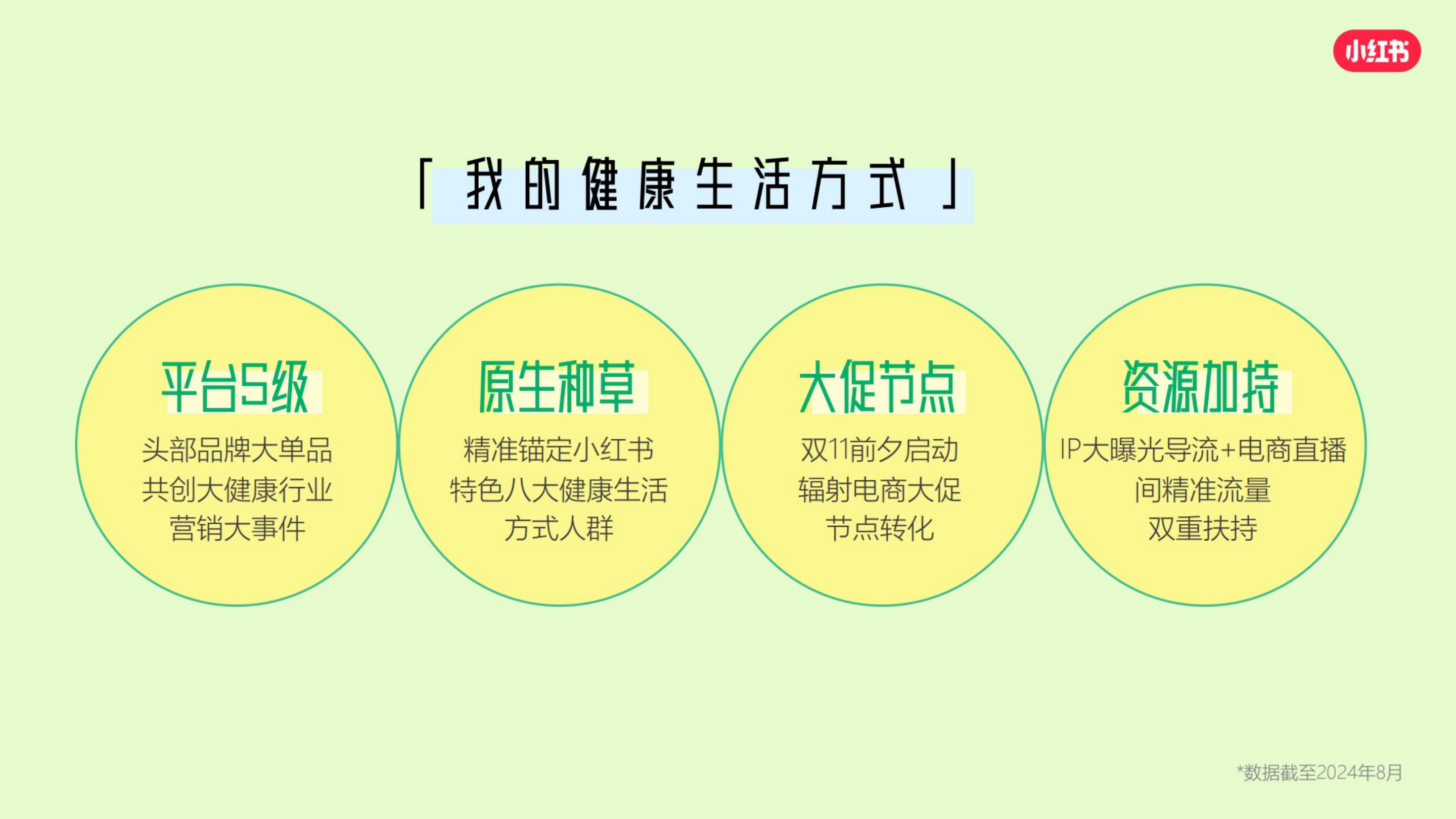 小红书

「我的健康生活方式」

平台S级
头部品牌大单品
共创大健康行业
营销大事件

原生种草
精准锚定小红书
特色八大健康生活
方式人群

大促节点
双11前夕启动
辐射电商大促
节点转化

资源加持
IP大曝光导流+电商直播
间精准流量
双重扶持

*数据截至2024年8月